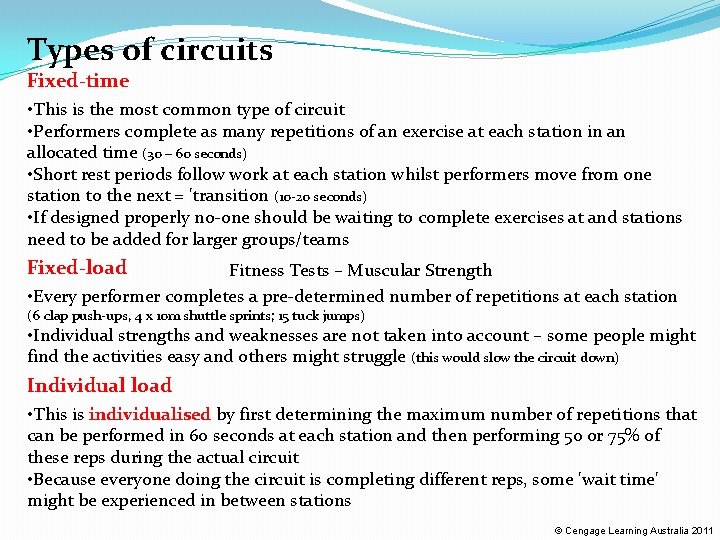 Types of circuits

Fixed-time

•This is the most common type of circuit
•Performers complete as many repetitions of an exercise at each station in an allocated time (30 – 60 seconds)
•Short rest periods follow work at each station whilst performers move from one station to the next = 'transition (10-20 seconds)
•If designed properly no-one should be waiting to complete exercises at and stations need to be added for larger groups/teams

Fixed-load

Fitness Tests – Muscular Strength

•Every performer completes a pre-determined number of repetitions at each station (6 clap push-ups, 4 x 10m shuttle sprints; 15 tuck jumps)
•Individual strengths and weaknesses are not taken into account – some people might find the activities easy and others might struggle (this would slow the circuit down)

Individual load

•This is individualised by first determining the maximum number of repetitions that can be performed in 60 seconds at each station and then performing 50 or 75% of these reps during the actual circuit
•Because everyone doing the circuit is completing different reps, some 'wait time' might be experienced in between stations

© Cengage Learning Australia 2011